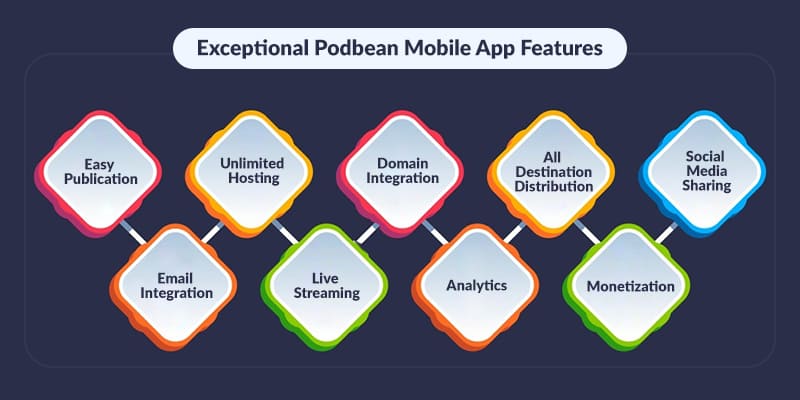 Exceptional Podbean Mobile App Features

Easy Publication

Email Integration

Unlimited Hosting

Live Streaming

Domain Integration

Analytics

All Destination Distribution

Monetization

Social Media Sharing